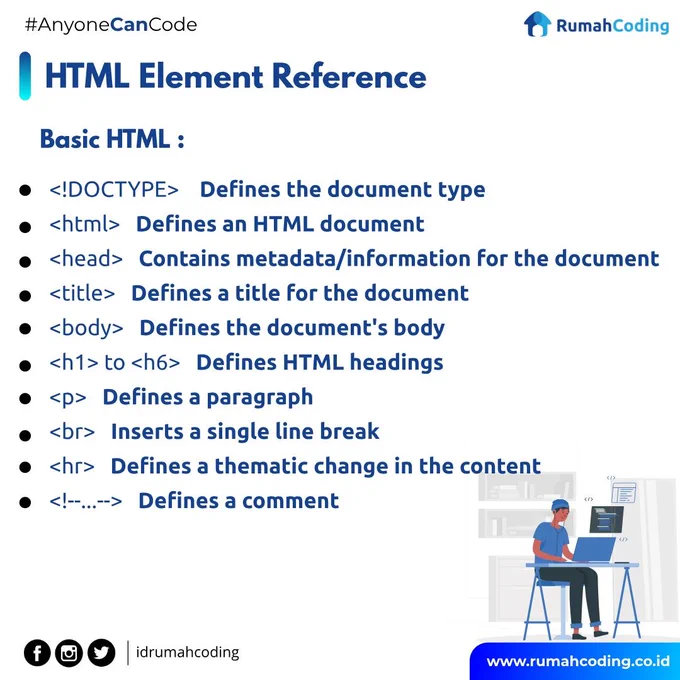 #AnyoneCanCode

RumahCoding

HTML Element Reference

Basic HTML :

- <!DOCTYPE> Defines the document type
- <html> Defines an HTML document
- <head> Contains metadata/information for the document
- <title> Defines a title for the document
- <body> Defines the document's body
- <h1> to <h6> Defines HTML headings
- <p> Defines a paragraph
- <br> Inserts a single line break
- <hr> Defines a thematic change in the content
- <!--...--> Defines a comment

idrumahcoding

www.rumahcoding.co.id